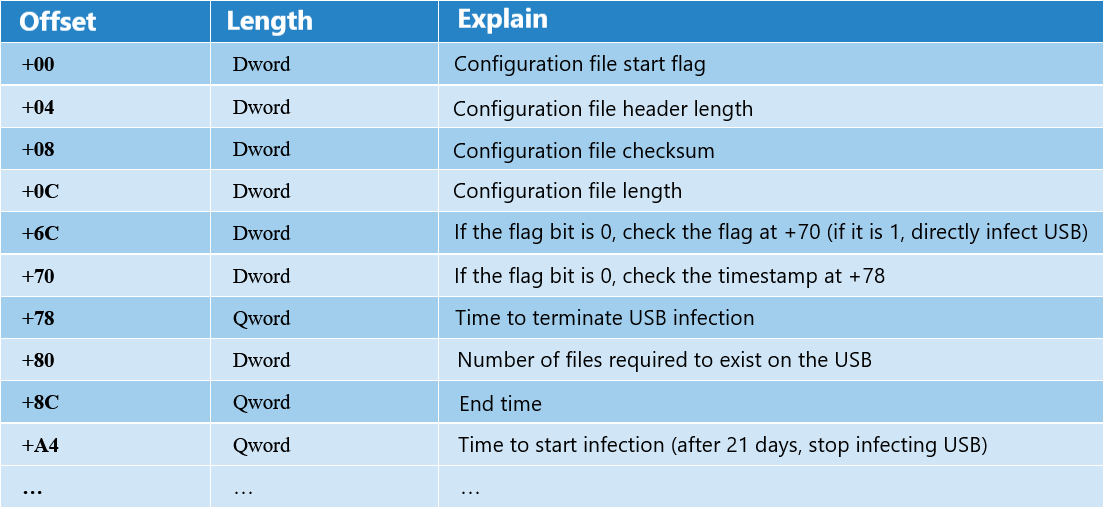 | Offset | Length | Explain |
|---|---|---|
| +00 | Dword | Configuration file start flag |
| +04 | Dword | Configuration file header length |
| +08 | Dword | Configuration file checksum |
| +0C | Dword | Configuration file length |
| +6C | Dword | If the flag bit is 0, check the flag at +70 (if it is 1, directly infect USB) |
| +70 | Dword | If the flag bit is 0, check the timestamp at +78 |
| +78 | Qword | Time to terminate USB infection |
| +80 | Dword | Number of files required to exist on the USB |
| +8C | Qword | End time |
| +A4 | Qword | Time to start infection (after 21 days, stop infecting USB) |
| … | … | … |